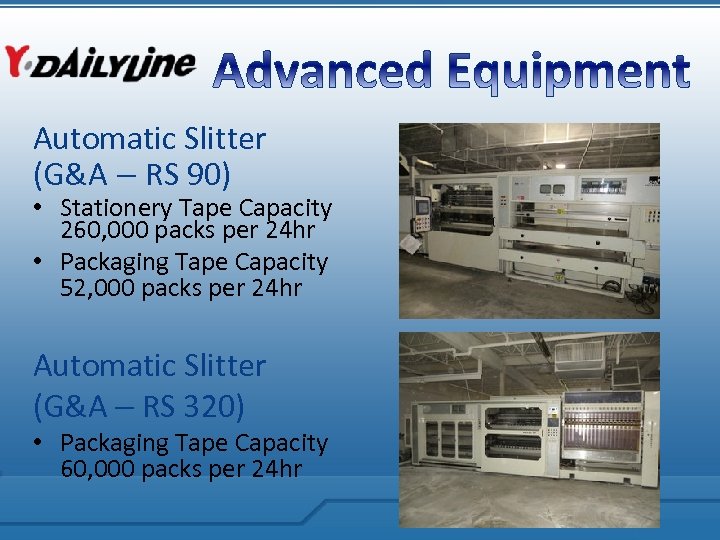 Y·DAILYLINE Advanced Equipment

Automatic Slitter (G&A – RS 90)

• Stationery Tape Capacity 260,000 packs per 24hr

• Packaging Tape Capacity 52,000 packs per 24hr

Automatic Slitter (G&A – RS 320)

• Packaging Tape Capacity 60,000 packs per 24hr